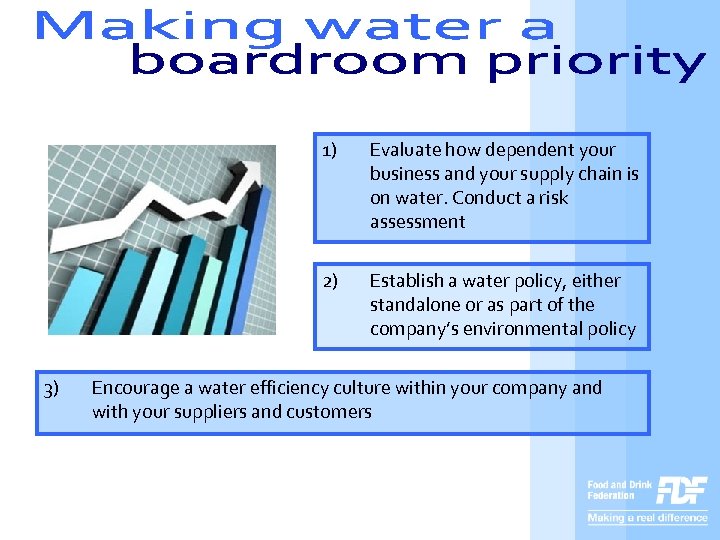 Making water a boardroom priority

1) Evaluate how dependent your business and your supply chain is on water. Conduct a risk assessment

2) Establish a water policy, either standalone or as part of the company's environmental policy

3) Encourage a water efficiency culture within your company and with your suppliers and customers

Food and Drink Federation FDF
Making a real difference